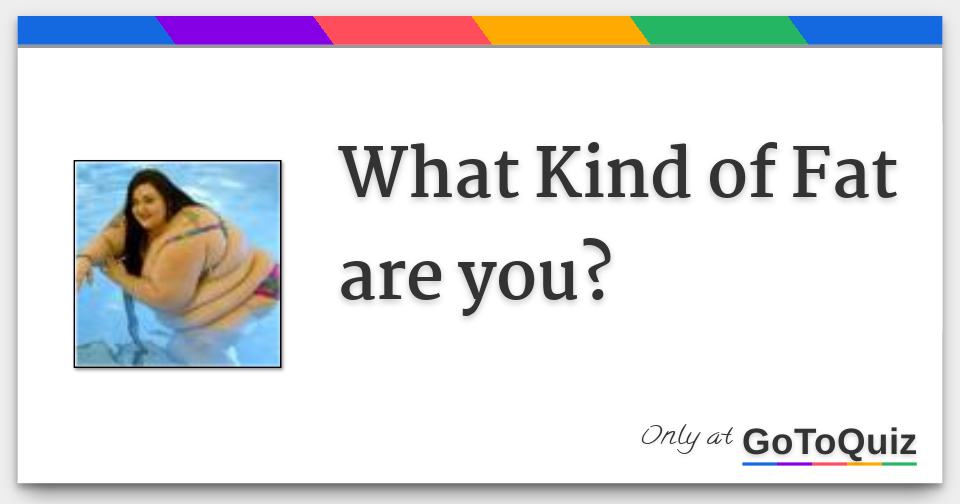 What Kind of Fat are you?

Only at GoToQuiz